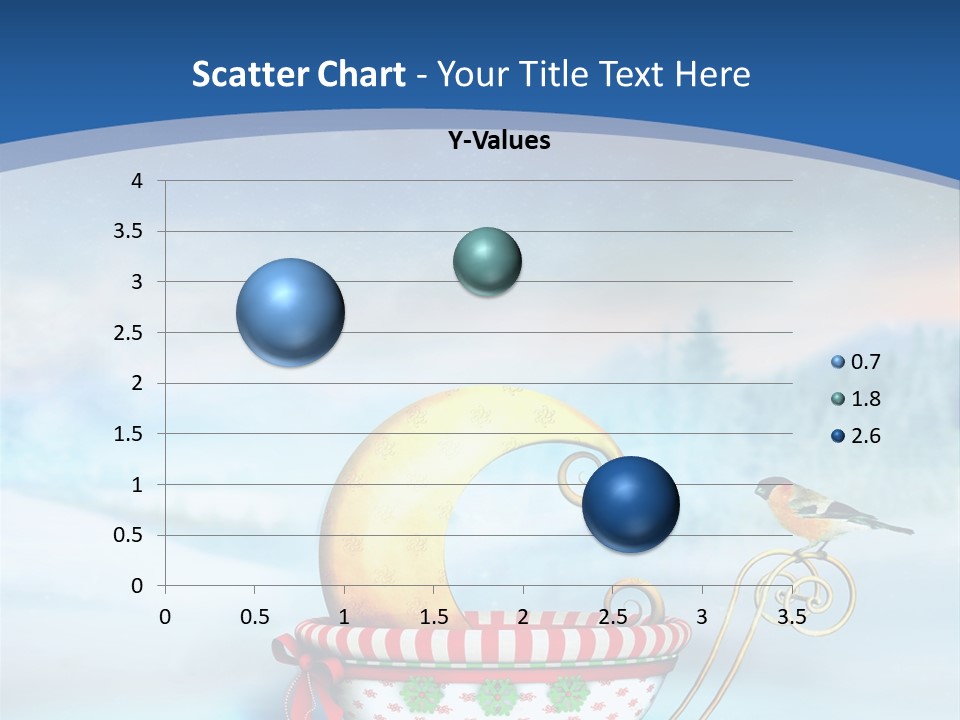 Scatter Chart - Your Title Text Here

Y-Values

4
3.5
3
2.5
2
1.5
1
0.5
0

0 0.5 1 1.5 2 2.5 3 3.5

0.7
1.8
2.6